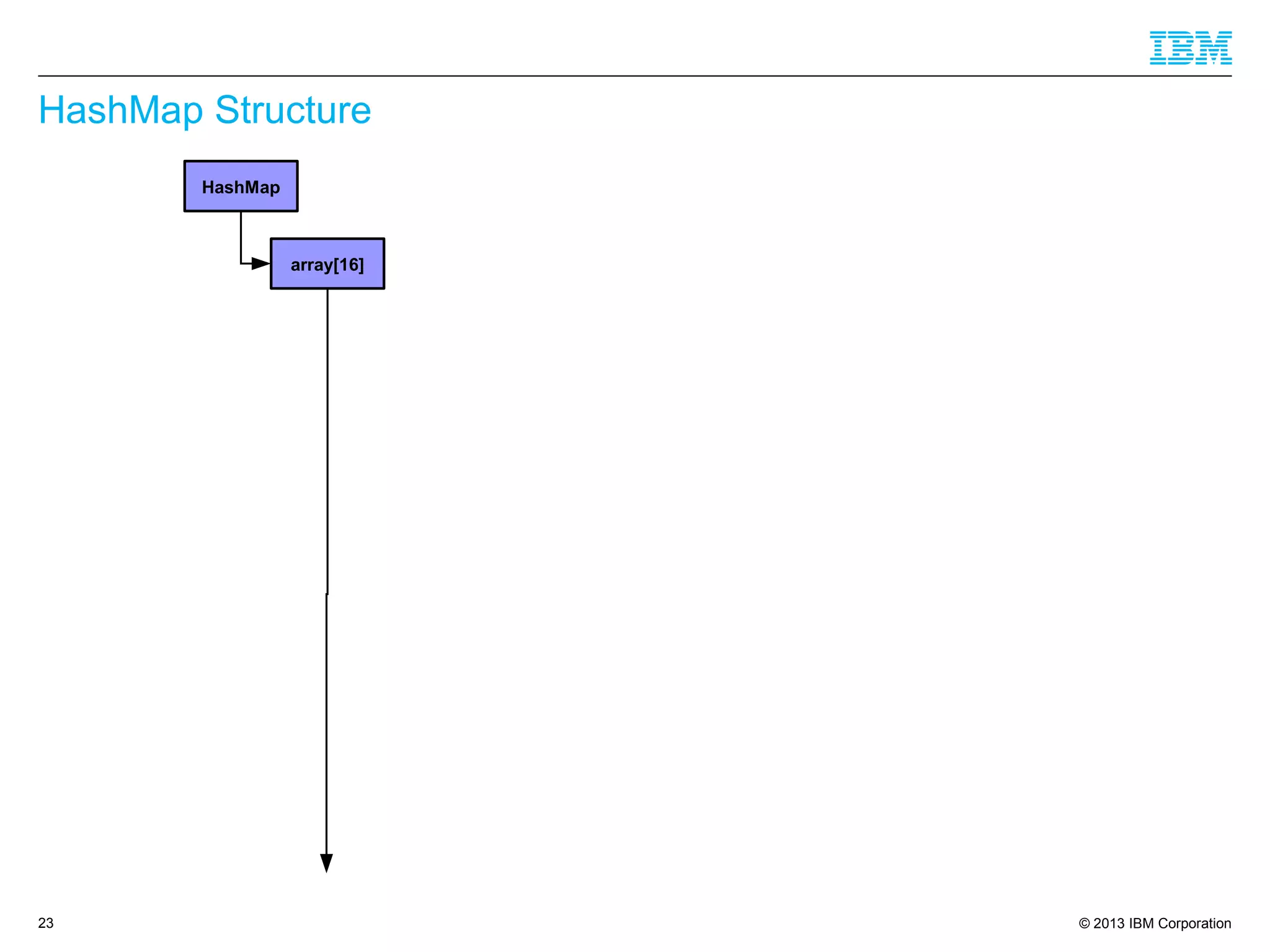 IBM

HashMap Structure

HashMap

array[16]

23

© 2013 IBM Corporation